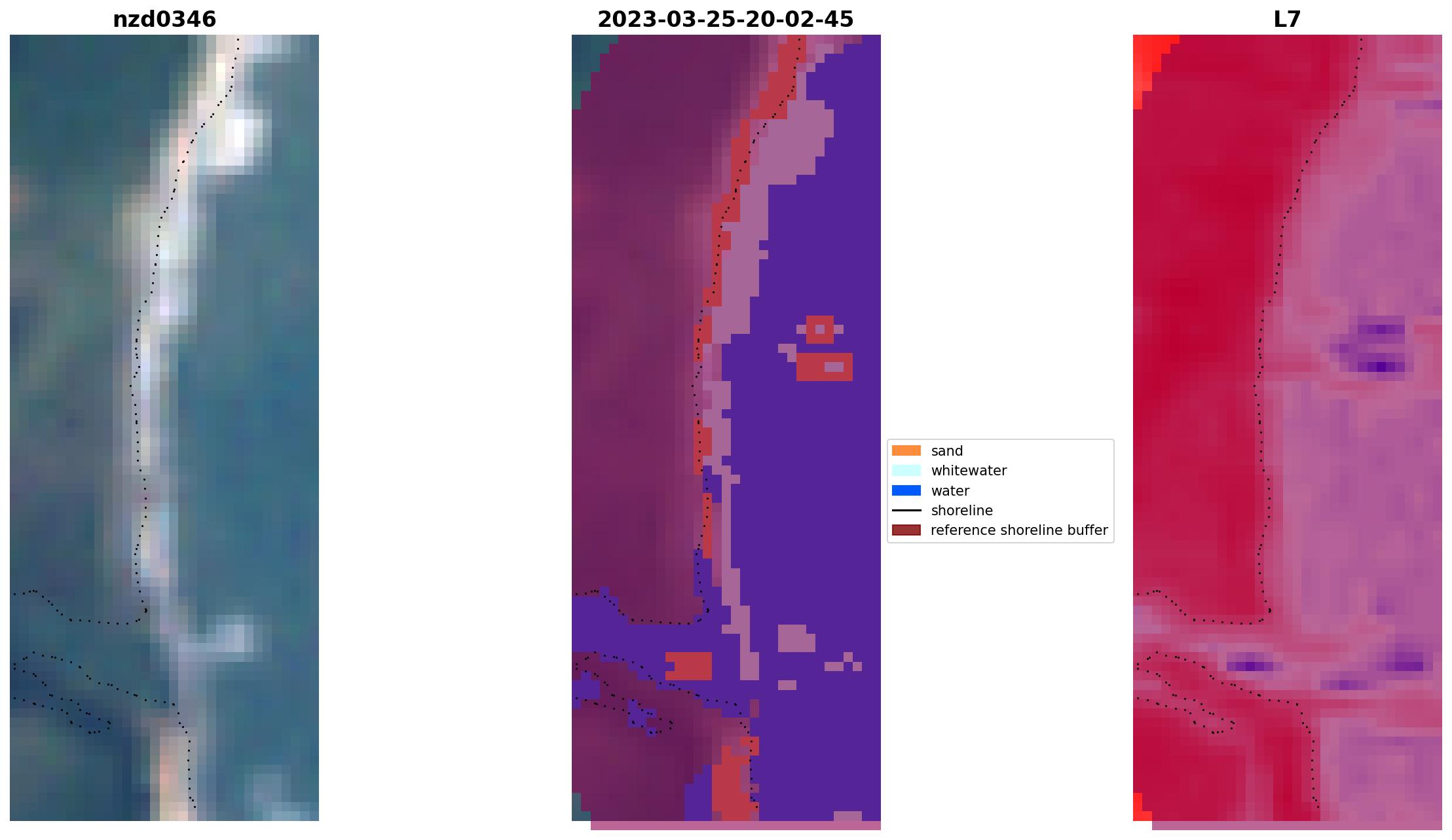 nzd0346

2023-03-25-20-02-45

L7

sand
whitewater
water
shoreline
reference shoreline buffer